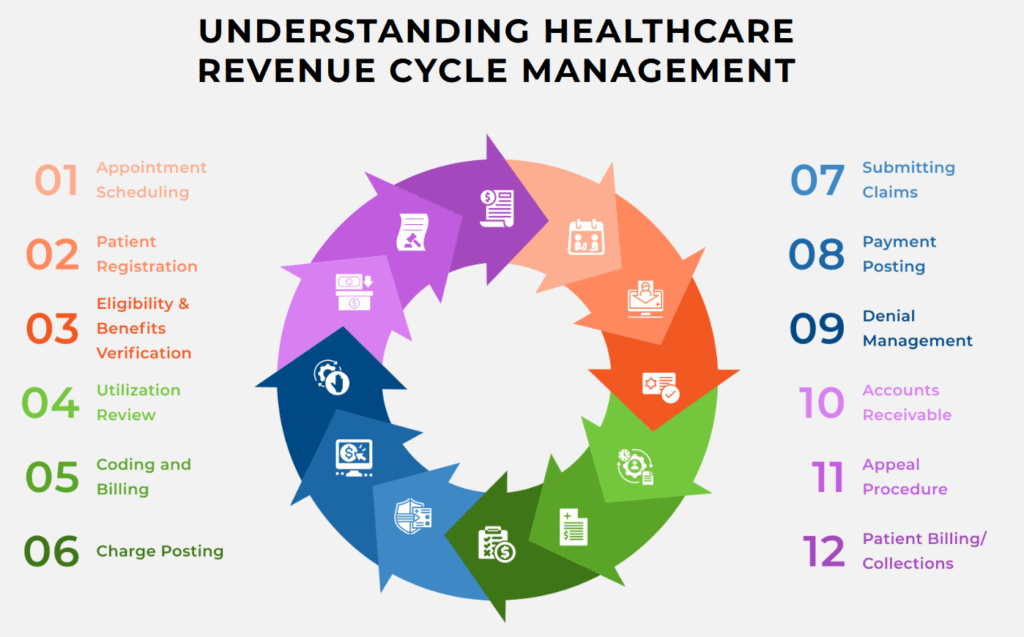 UNDERSTANDING HEALTHCARE REVENUE CYCLE MANAGEMENT

01 Appointment Scheduling

02 Patient Registration

03 Eligibility & Benefits Verification

04 Utilization Review

05 Coding and Billing

06 Charge Posting

07 Submitting Claims

08 Payment Posting

09 Denial Management

10 Accounts Receivable

11 Appeal Procedure

12 Patient Billing/ Collections